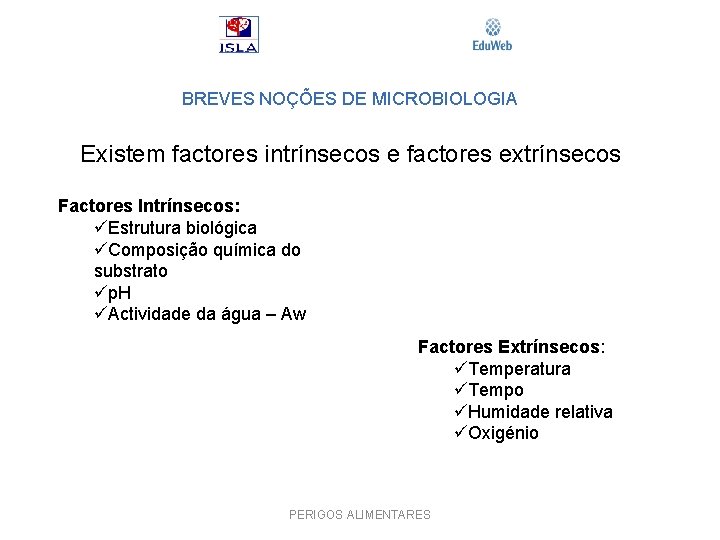 ISLA

EduWeb

BREVES NOÇÕES DE MICROBIOLOGIA

Existem factores intrínsecos e factores extrínsecos

Factores Intrínsecos:
✓Estrutura biológica
✓Composição química do substrato
✓pH
✓Actividade da água – Aw

Factores Extrínsecos:
✓Temperatura
✓Tempo
✓Humidade relativa
✓Oxigénio

PERIGOS ALIMENTARES